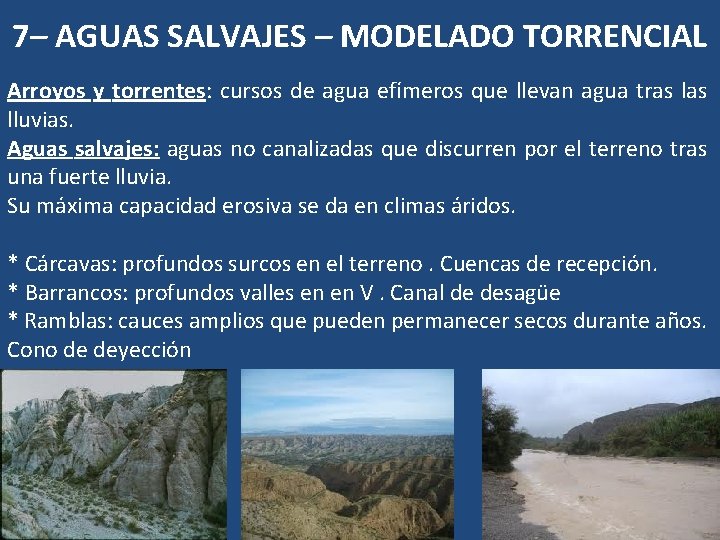 7– AGUAS SALVAJES – MODELADO TORRENCIAL

Arroyos y torrentes: cursos de agua efímeros que llevan agua tras las lluvias.
Aguas salvajes: aguas no canalizadas que discurren por el terreno tras una fuerte lluvia.
Su máxima capacidad erosiva se da en climas áridos.

* Cárcavas: profundos surcos en el terreno . Cuencas de recepción.
* Barrancos: profundos valles en en V . Canal de desagüe
* Ramblas: cauces amplios que pueden permanecer secos durante años. Cono de deyección